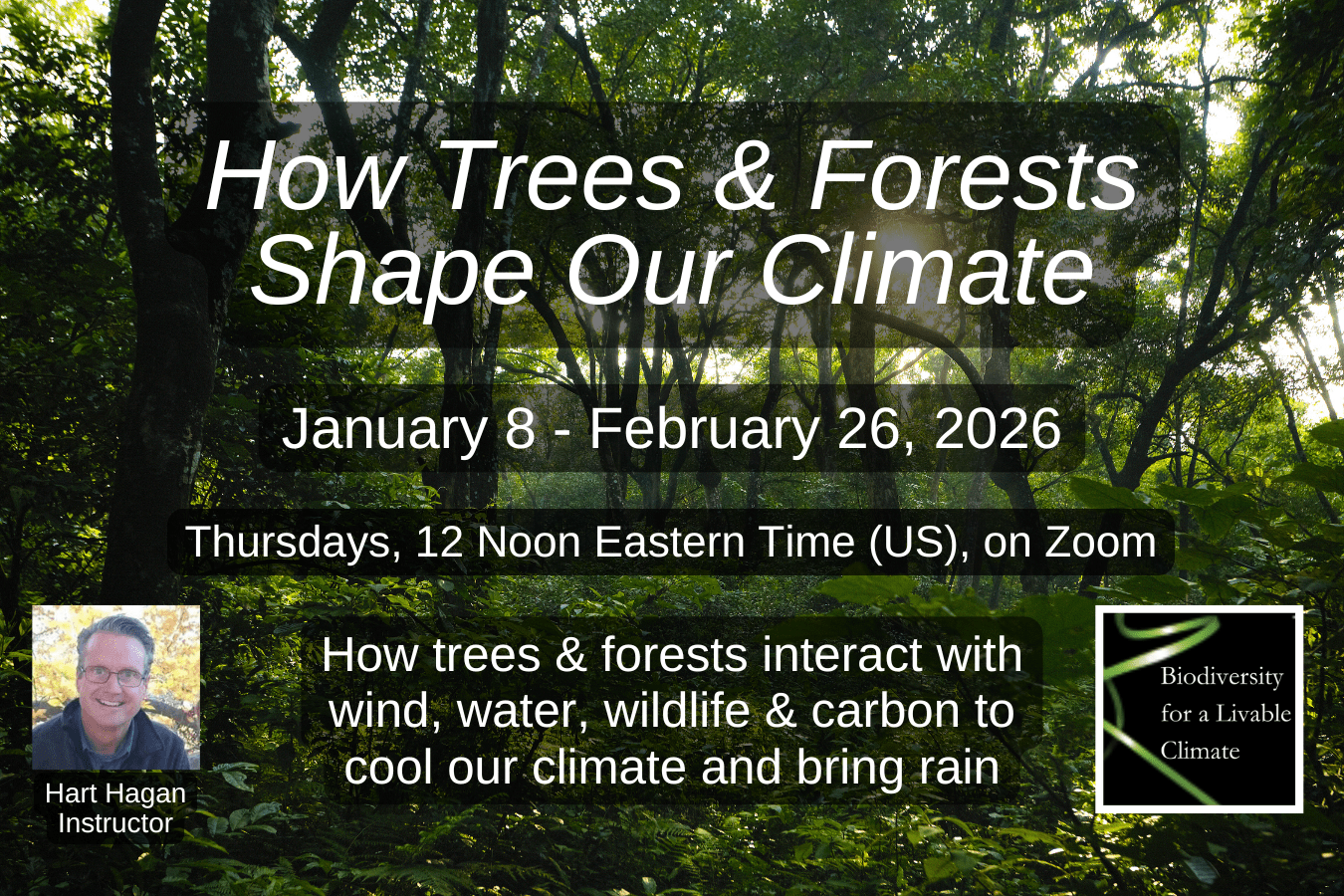 How Trees & Forests Shape Our Climate

January 8 - February 26, 2026

Thursdays, 12 Noon Eastern Time (US), on Zoom

How trees & forests interact with wind, water, wildlife & carbon to cool our climate and bring rain

Hart Hagan
Instructor

Biodiversity for a Livable Climate